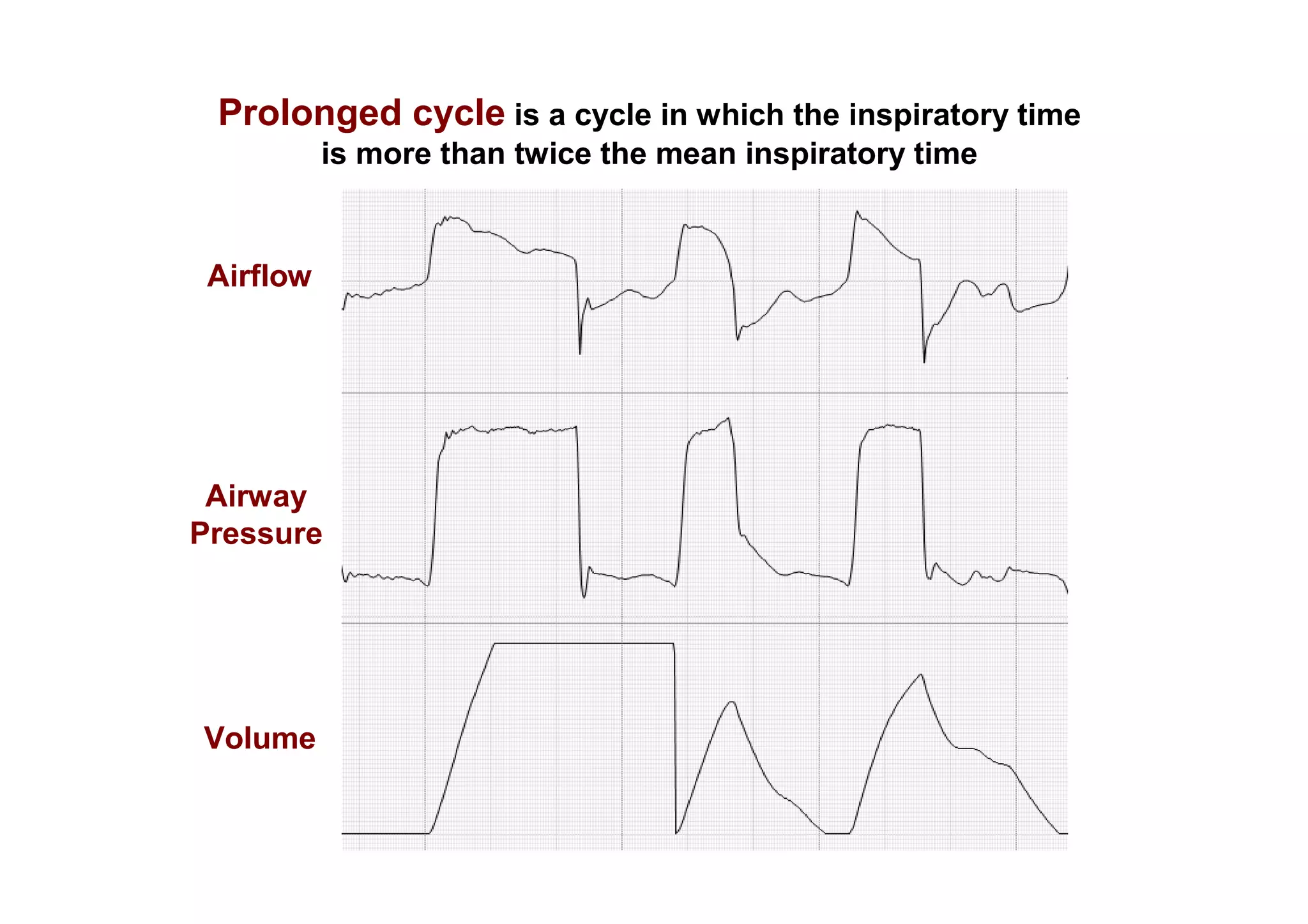 Prolonged cycle is a cycle in which the inspiratory time is more than twice the mean inspiratory time

Airflow

Airway Pressure

Volume